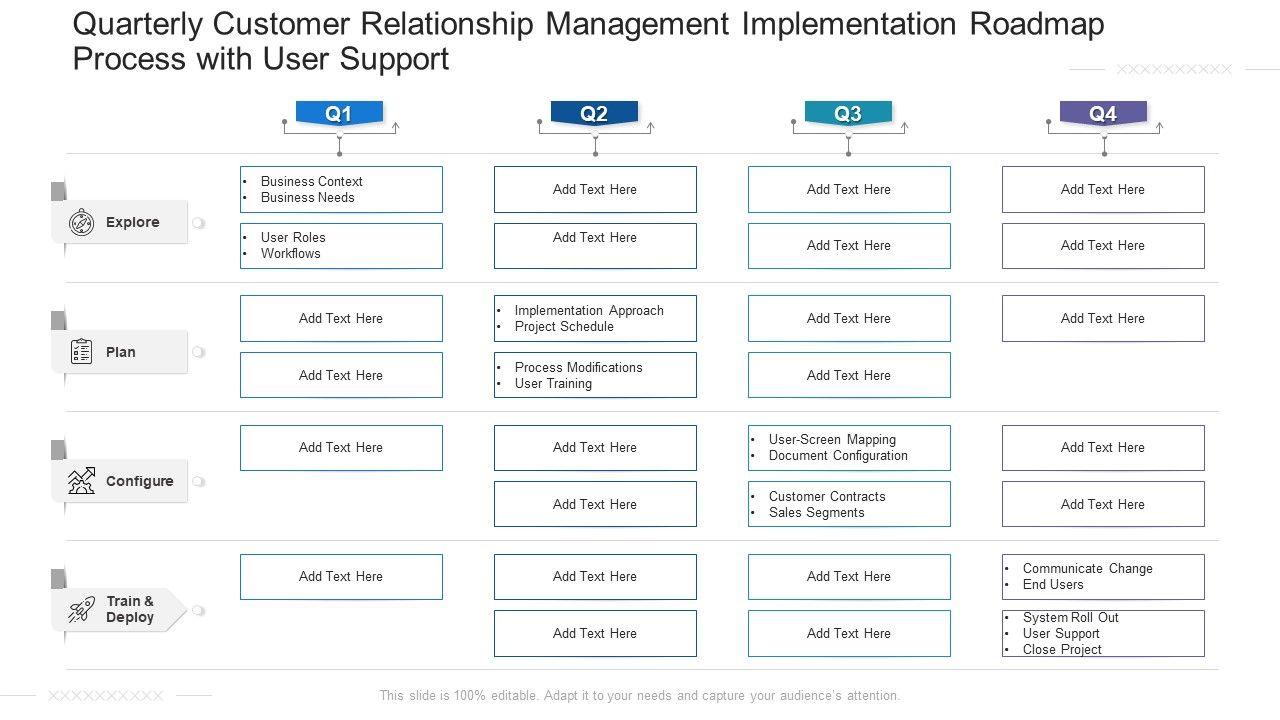 Quarterly Customer Relationship Management Implementation Roadmap Process with User Support

XXXXXXXXXX

| | Q1 | Q2 | Q3 | Q4 |
|---|---|---|---|---|
| Explore | • Business Context • Business Needs | Add Text Here | Add Text Here | Add Text Here |
| | • User Roles • Workflows | Add Text Here | Add Text Here | Add Text Here |
| Plan | Add Text Here | • Implementation Approach • Project Schedule | Add Text Here | Add Text Here |
| | Add Text Here | • Process Modifications • User Training | Add Text Here | |
| Configure | Add Text Here | Add Text Here | • User-Screen Mapping • Document Configuration | Add Text Here |
| | | Add Text Here | • Customer Contracts • Sales Segments | Add Text Here |
| Train & Deploy | Add Text Here | Add Text Here | Add Text Here | • Communicate Change • End Users |
| | | Add Text Here | Add Text Here | • System Roll Out • User Support • Close Project |

XXXXXXXXXX

This slide is 100% editable. Adapt it to your needs and capture your audience's attention.